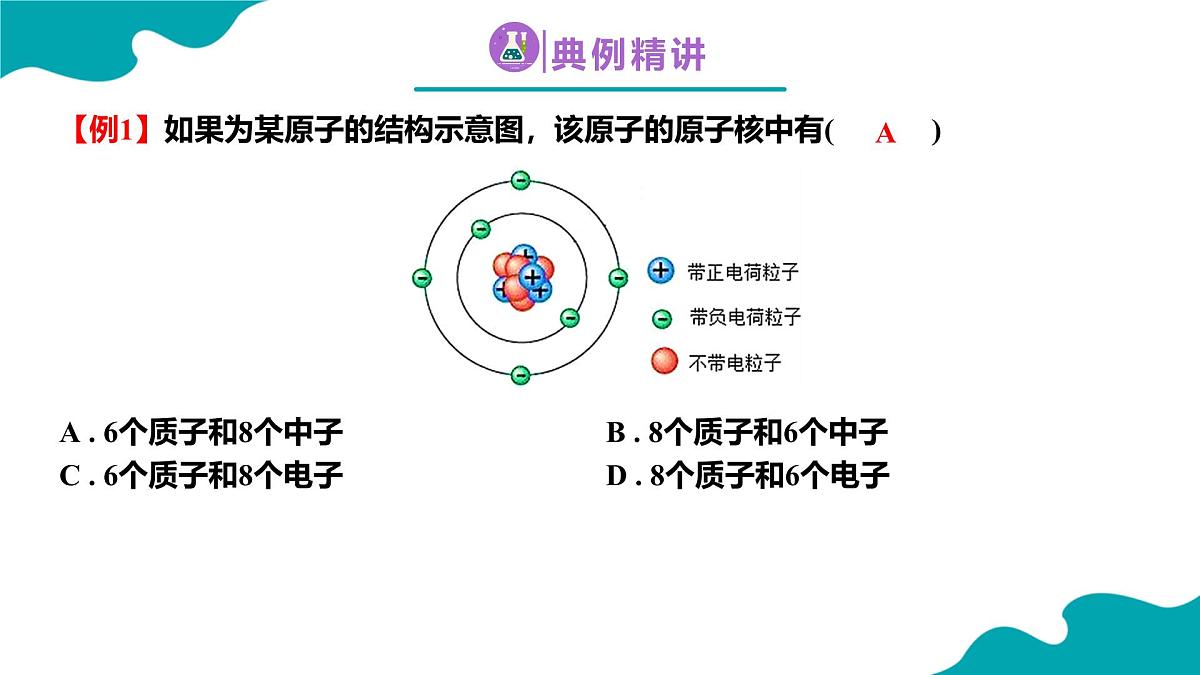 典例精讲

【例1】如果为某原子的结构示意图，该原子的原子核中有(　A　)

带正电荷粒子
带负电荷粒子
不带电粒子

A . 6个质子和8个中子
B . 8个质子和6个中子
C . 6个质子和8个电子
D . 8个质子和6个电子